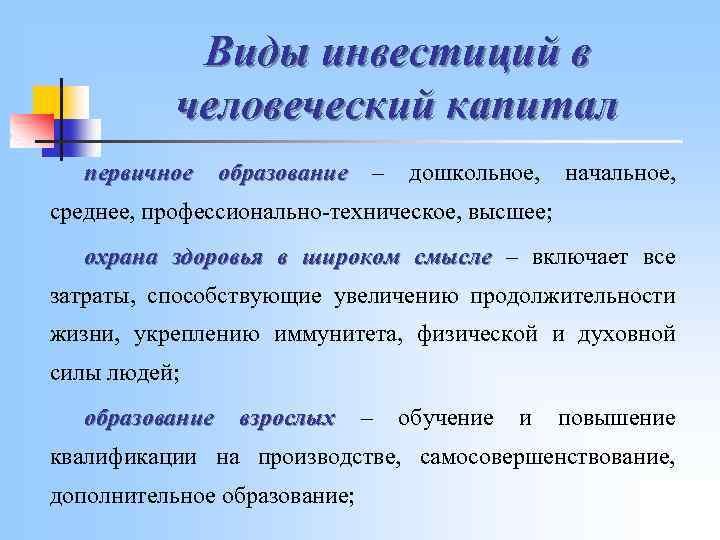 Виды инвестиций в человеческий капитал

первичное образование – дошкольное, начальное, среднее, профессионально-техническое, высшее;

охрана здоровья в широком смысле – включает все затраты, способствующие увеличению продолжительности жизни, укреплению иммунитета, физической и духовной силы людей;

образование взрослых – обучение и повышение квалификации на производстве, самосовершенствование, дополнительное образование;